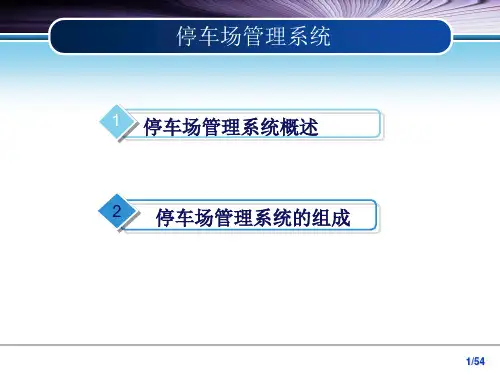 停车场管理系统

1 停车场管理系统概述

2 停车场管理系统的组成

1/54